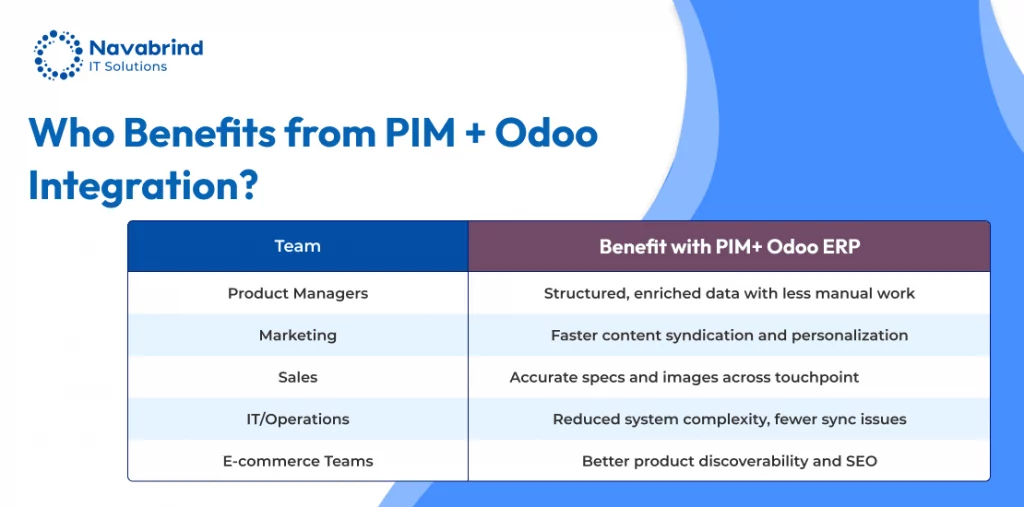 Navabrind
IT Solutions

Who Benefits from PIM + Odoo Integration?

| Team | Benefit with PIM+ Odoo ERP |
|---|---|
| Product Managers | Structured, enriched data with less manual work |
| Marketing | Faster content syndication and personalization |
| Sales | Accurate specs and images across touchpoint |
| IT/Operations | Reduced system complexity, fewer sync issues |
| E-commerce Teams | Better product discoverability and SEO |